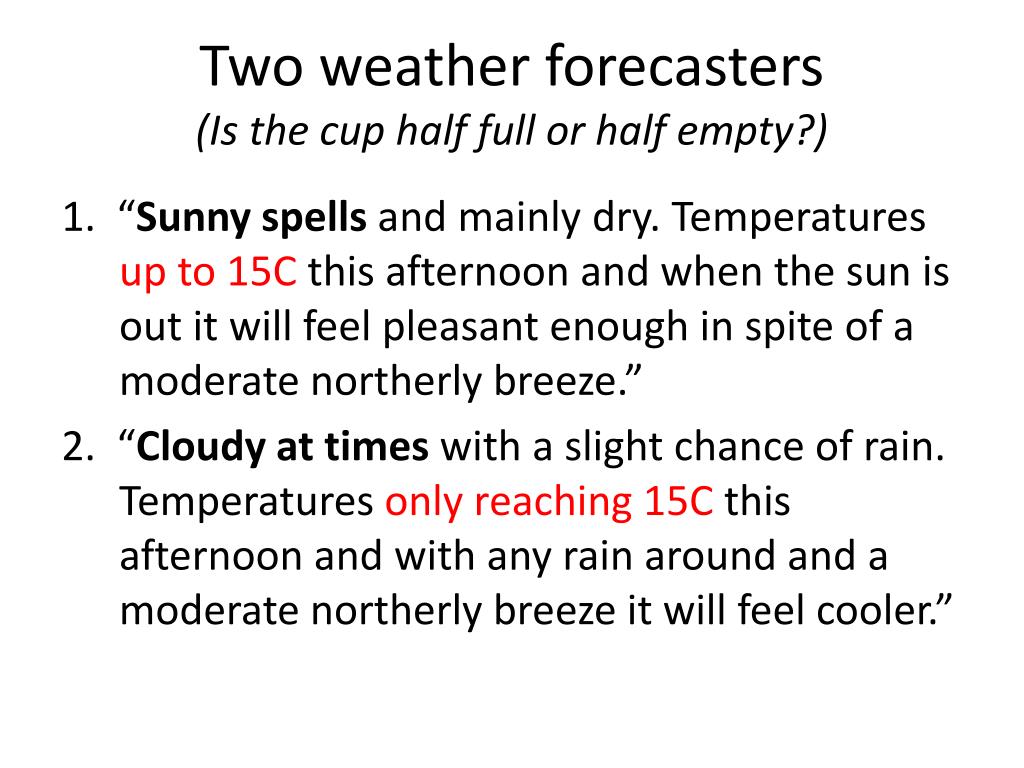 Two weather forecasters
(Is the cup half full or half empty?)

1. “Sunny spells and mainly dry. Temperatures up to 15C this afternoon and when the sun is out it will feel pleasant enough in spite of a moderate northerly breeze.”
2. “Cloudy at times with a slight chance of rain. Temperatures only reaching 15C this afternoon and with any rain around and a moderate northerly breeze it will feel cooler.”